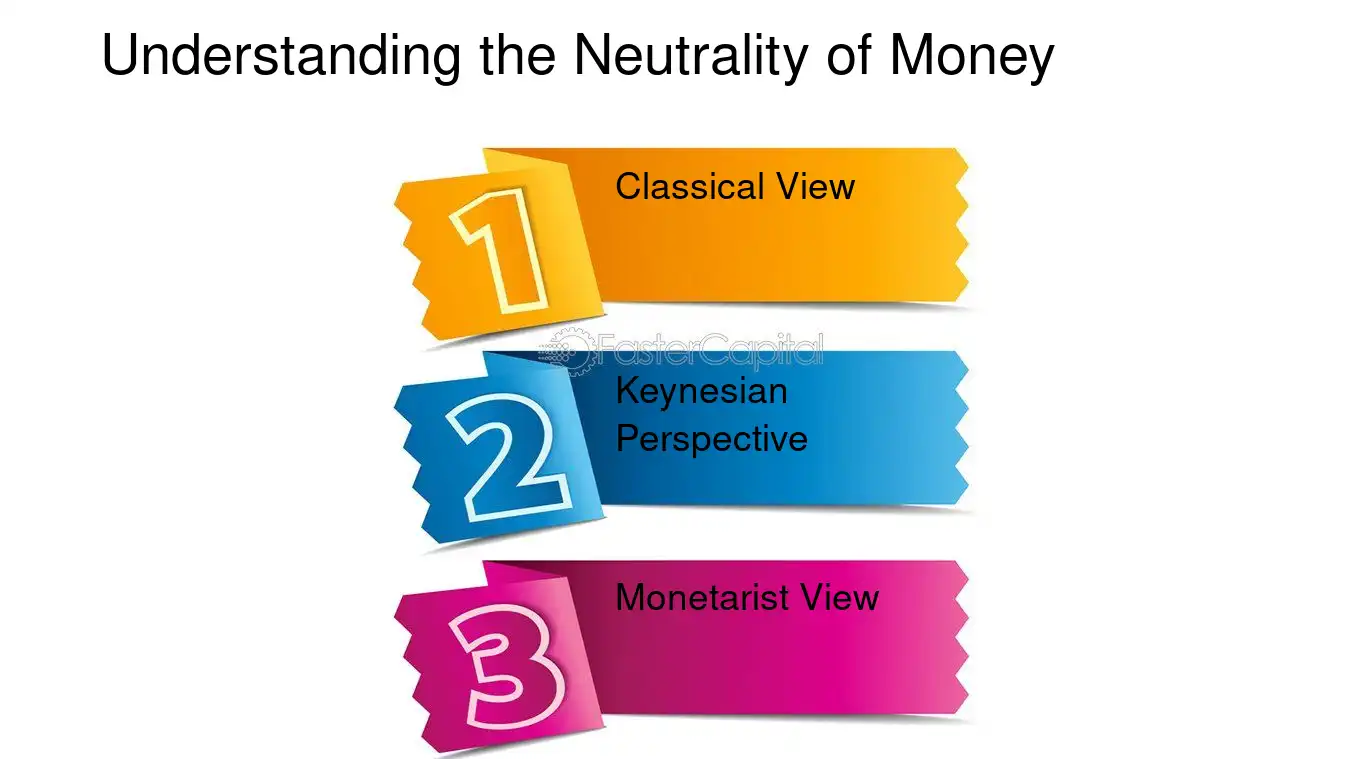 Understanding the Neutrality of Money

1
Classical View

2
Keynesian Perspective

3
Monetarist View

FasterCapital